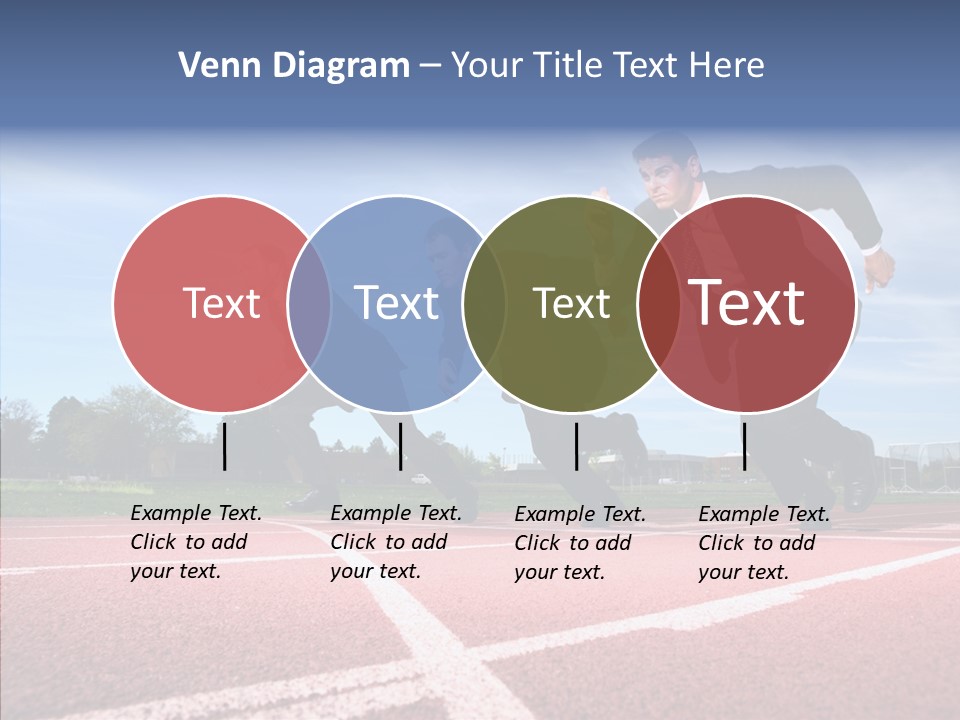 Venn Diagram – Your Title Text Here

Text

Text

Text

Text

Example Text. Click to add your text.

Example Text. Click to add your text.

Example Text. Click to add your text.

Example Text. Click to add your text.